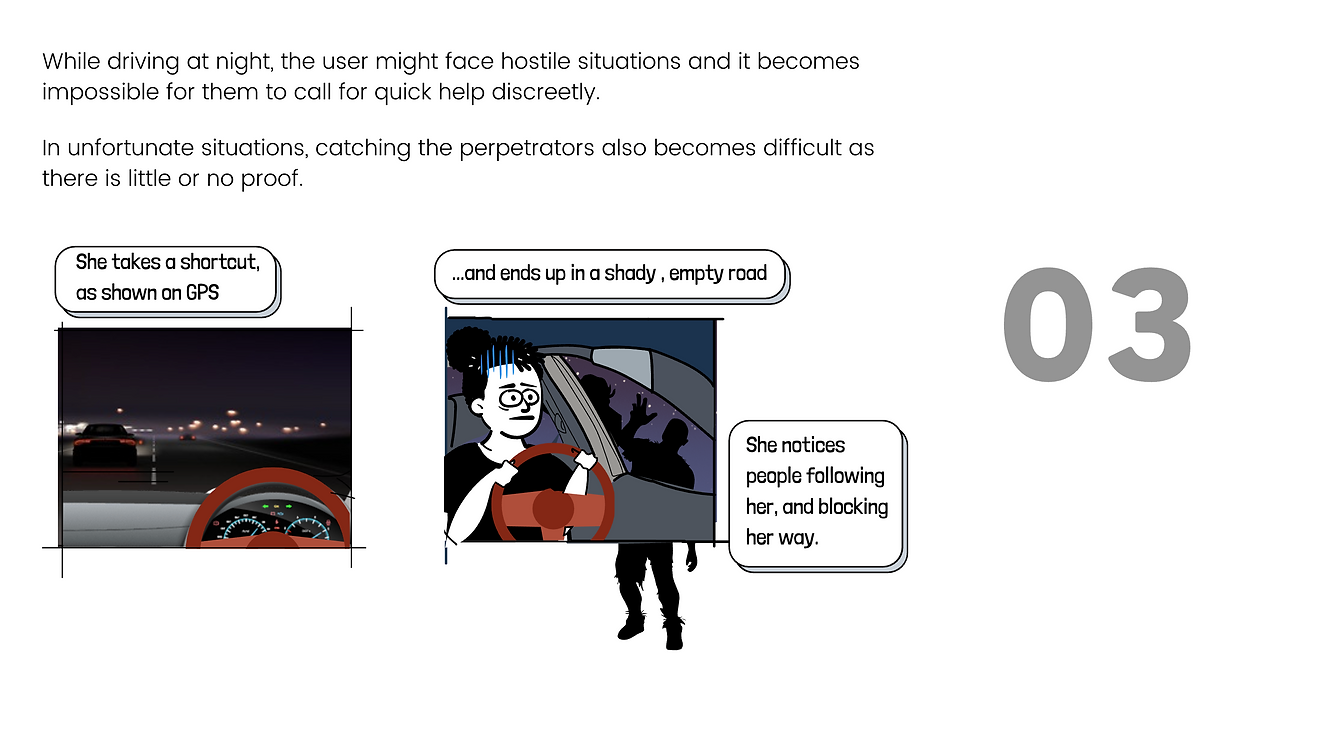 While driving at night, the user might face hostile situations and it becomes impossible for them to call for quick help discreetly.

In unfortunate situations, catching the perpetrators also becomes difficult as there is little or no proof.

She takes a shortcut, as shown on GPS

...and ends up in a shady , empty road

She notices people following her, and blocking her way.

03